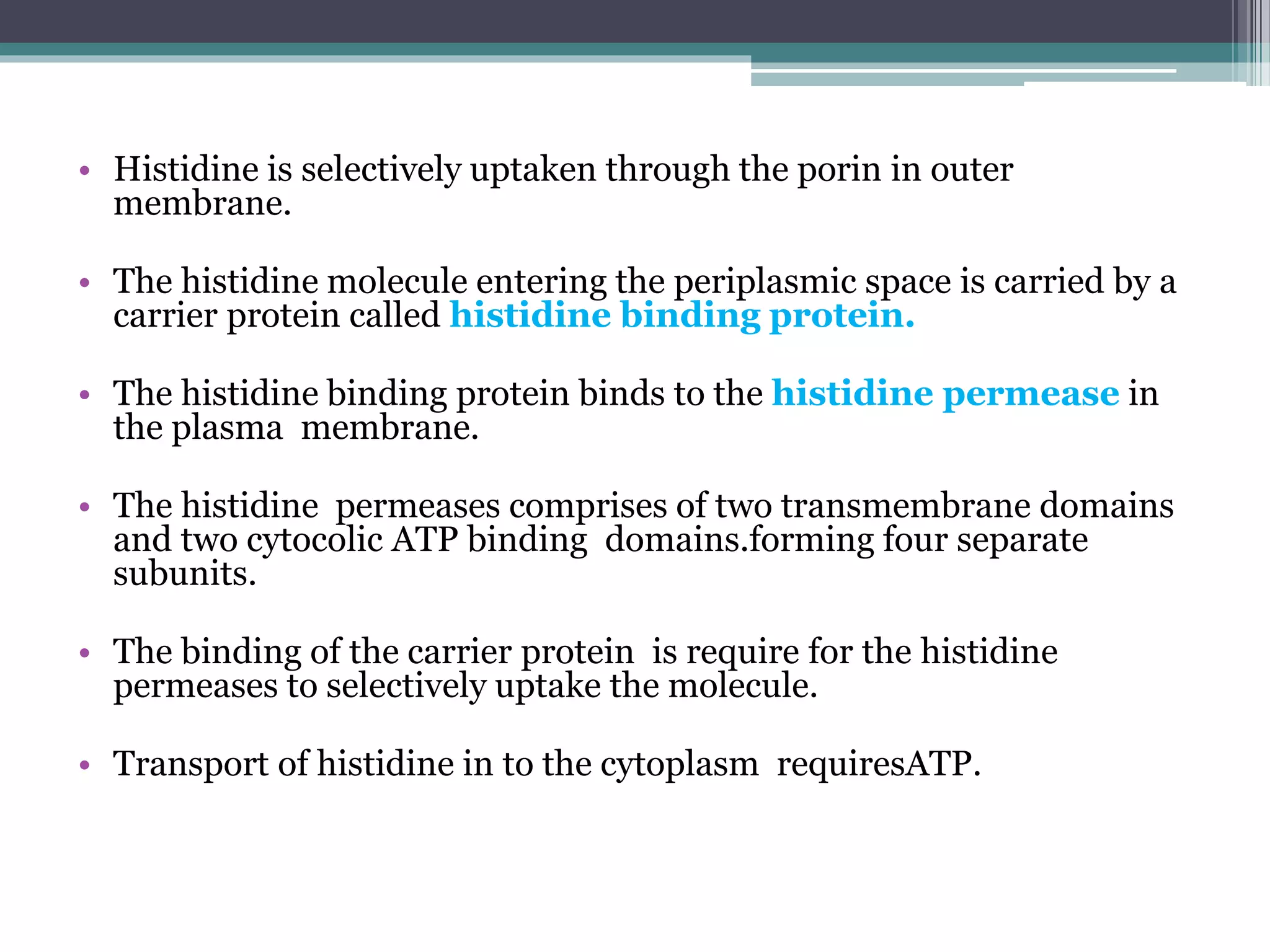 • Histidine is selectively uptaken through the porin in outer membrane.

• The histidine molecule entering the periplasmic space is carried by a carrier protein called histidine binding protein.

• The histidine binding protein binds to the histidine permease in the plasma  membrane.

• The histidine  permeases comprises of two transmembrane domains and two cytocolic ATP binding  domains.forming four separate subunits.

• The binding of the carrier protein  is require for the histidine permeases to selectively uptake the molecule.

• Transport of histidine in to the cytoplasm  requiresATP.